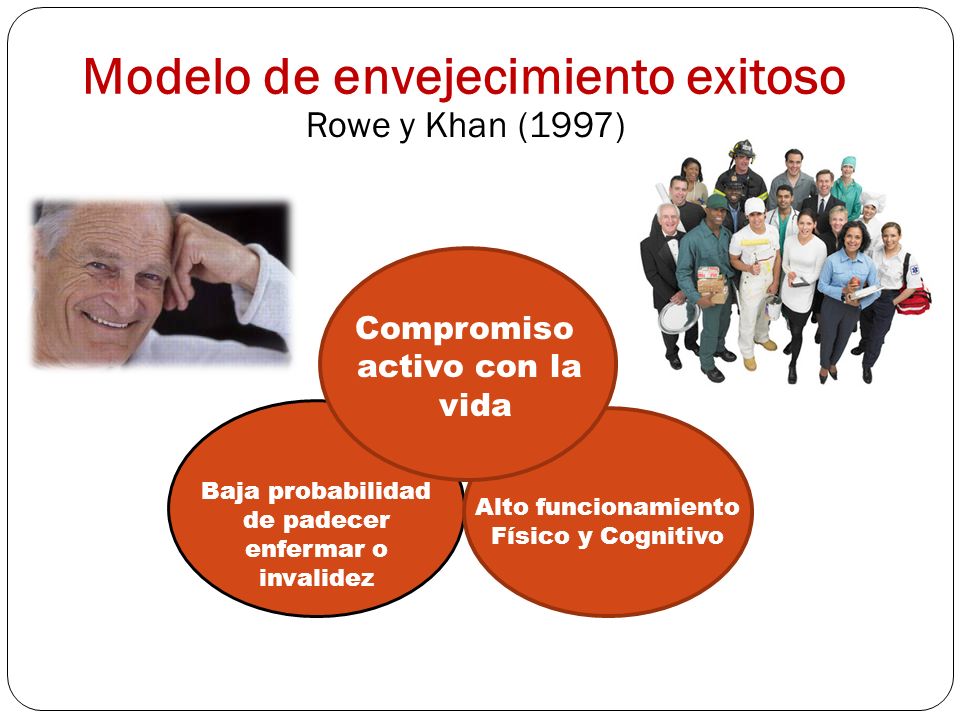 Modelo de envejecimiento exitoso
Rowe y Khan (1997)

Compromiso activo con la vida

Baja probabilidad de padecer enfermar o invalidez

Alto funcionamiento Físico y Cognitivo